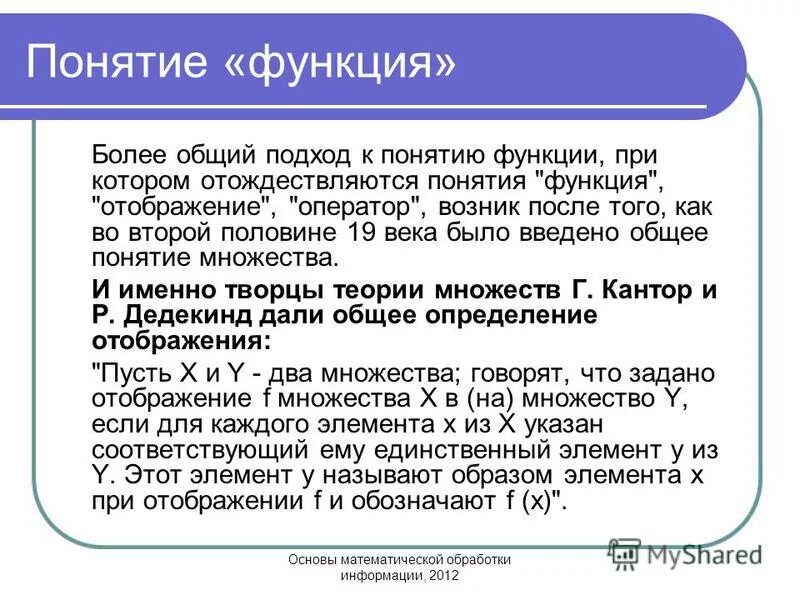 Понятие «функция»

Более общий подход к понятию функции, при котором отождествляются понятия "функция", "отображение", "оператор", возник после того, как во второй половине 19 века было введено общее понятие множества.

И именно творцы теории множеств Г. Кантор и Р. Дедекинд дали общее определение отображения:

"Пусть X и Y - два множества; говорят, что задано отображение f множества X в (на) множество Y, если для каждого элемента x из X указан соответствующий ему единственный элемент y из Y. Этот элемент y называют образом элемента x при отображении f и обозначают f (x)".

Основы математической обработки информации, 2012

MyShared